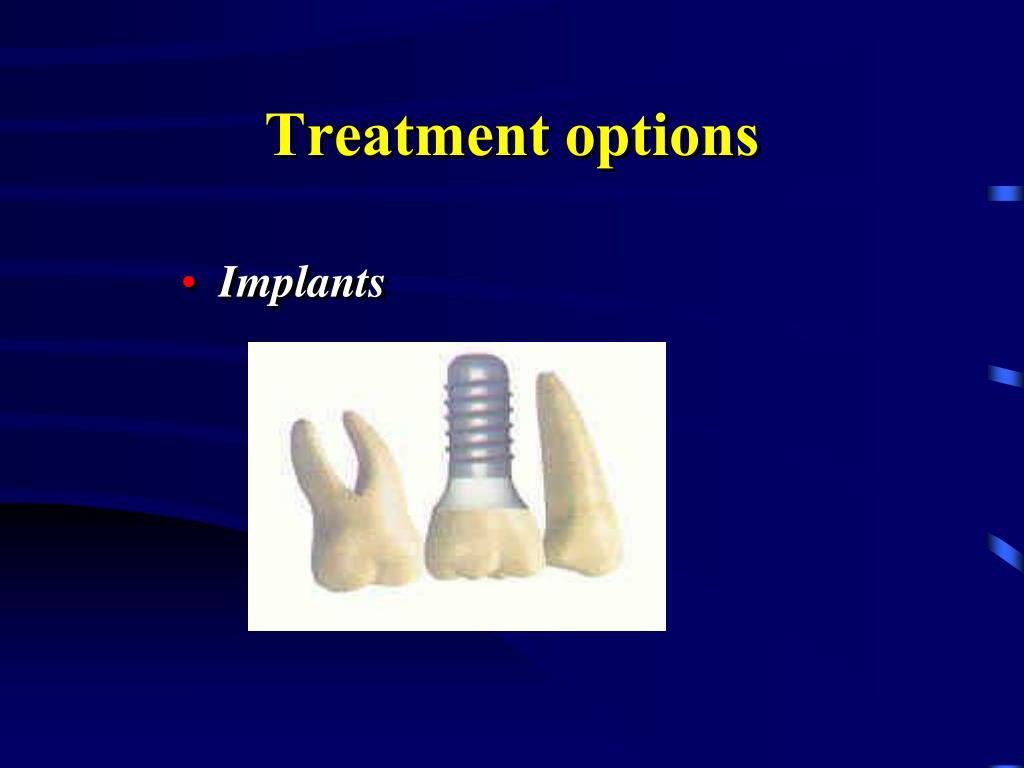 Treatment options

• Implants